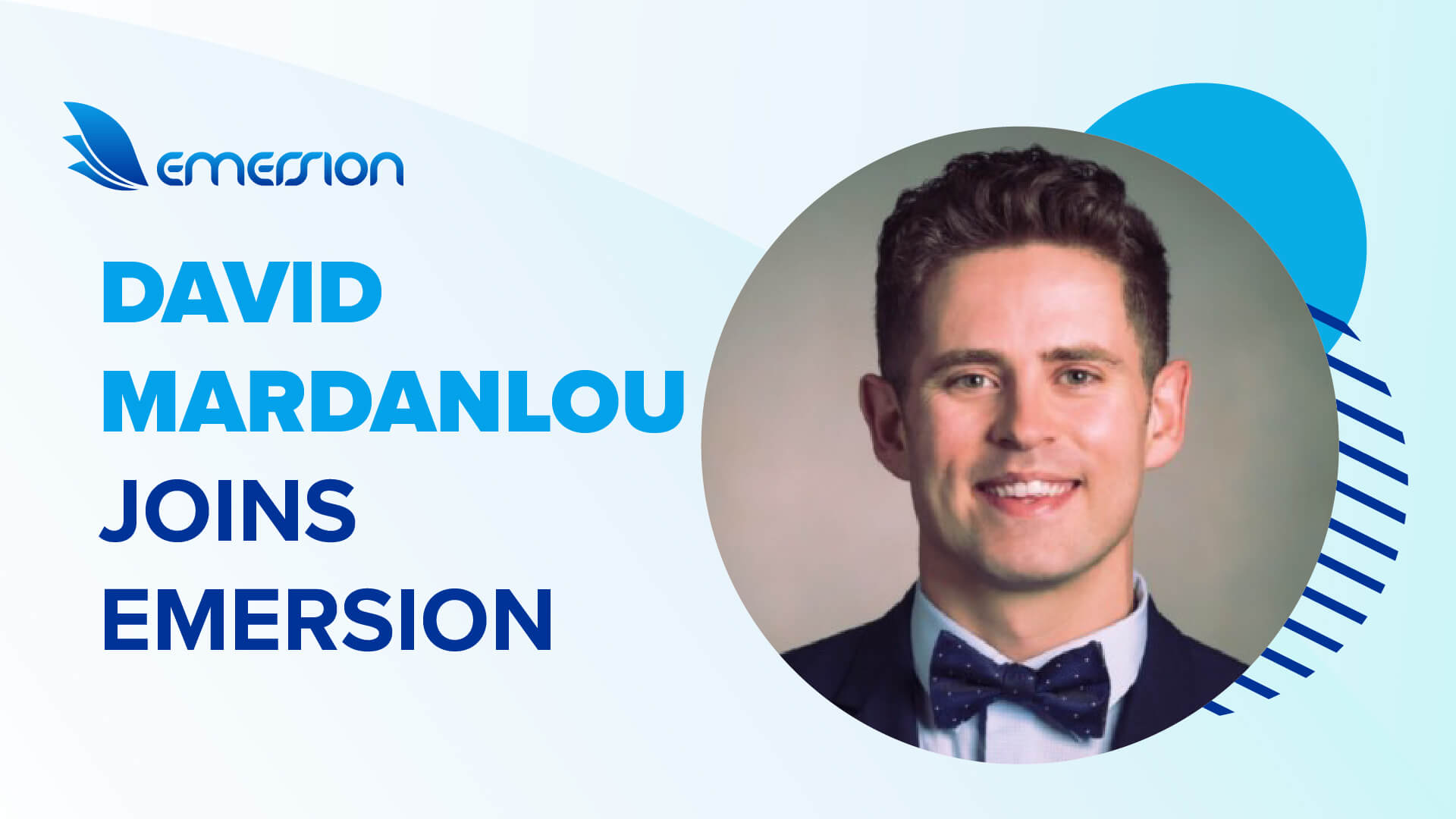 emersion

DAVID MARDANLOU JOINS EMERSION